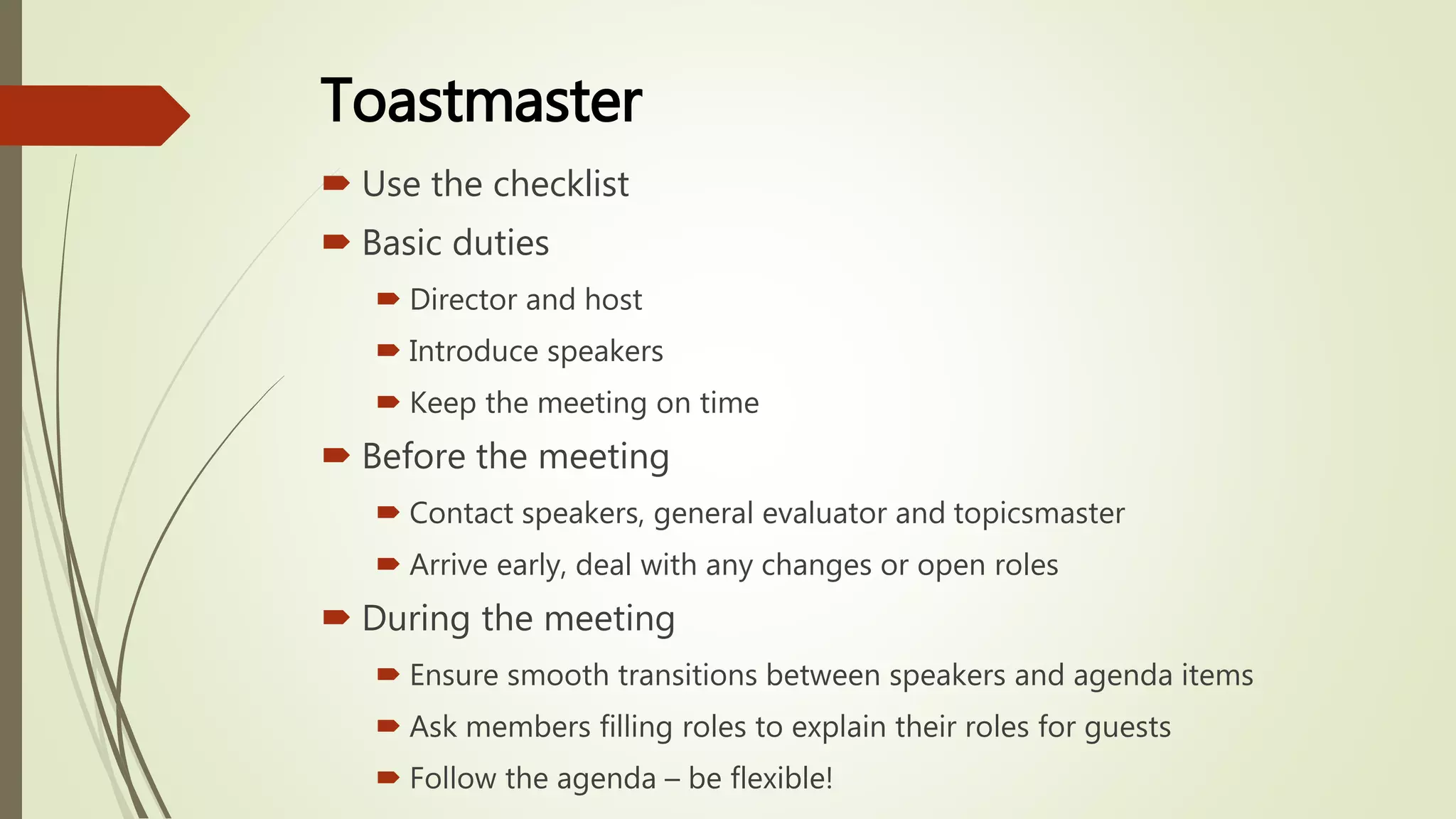 Toastmaster

Use the checklist

Basic duties

Director and host

Introduce speakers

Keep the meeting on time

Before the meeting

Contact speakers, general evaluator and topicsmaster

Arrive early, deal with any changes or open roles

During the meeting

Ensure smooth transitions between speakers and agenda items

Ask members filling roles to explain their roles for guests

Follow the agenda – be flexible!